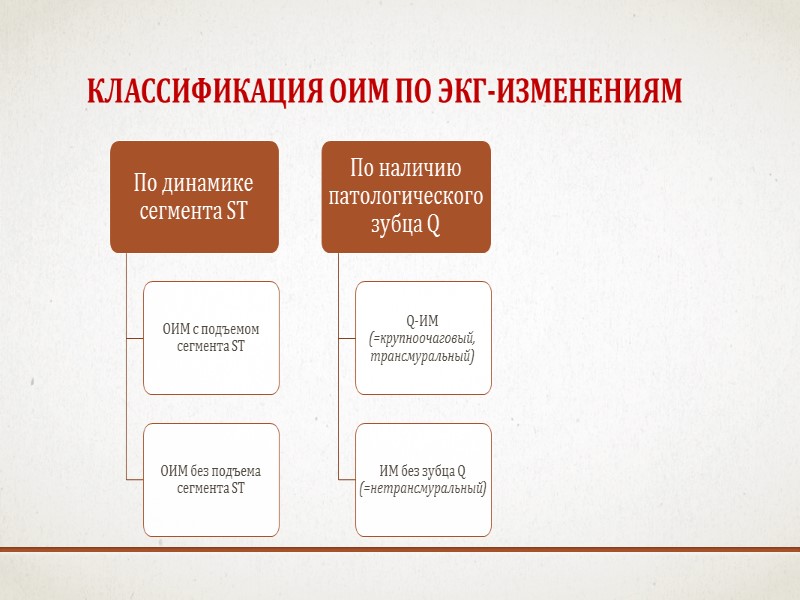 КЛАССИФИКАЦИЯ ОИМ ПО ЭКГ-ИЗМЕНЕНИЯМ

По динамике сегмента ST

ОИМ с подъемом сегмента ST

ОИМ без подъема сегмента ST

По наличию патологического зубца Q

Q-ИМ (=крупноочаговый, трансмуральный)

ИМ без зубца Q (=нетрансмуральный)